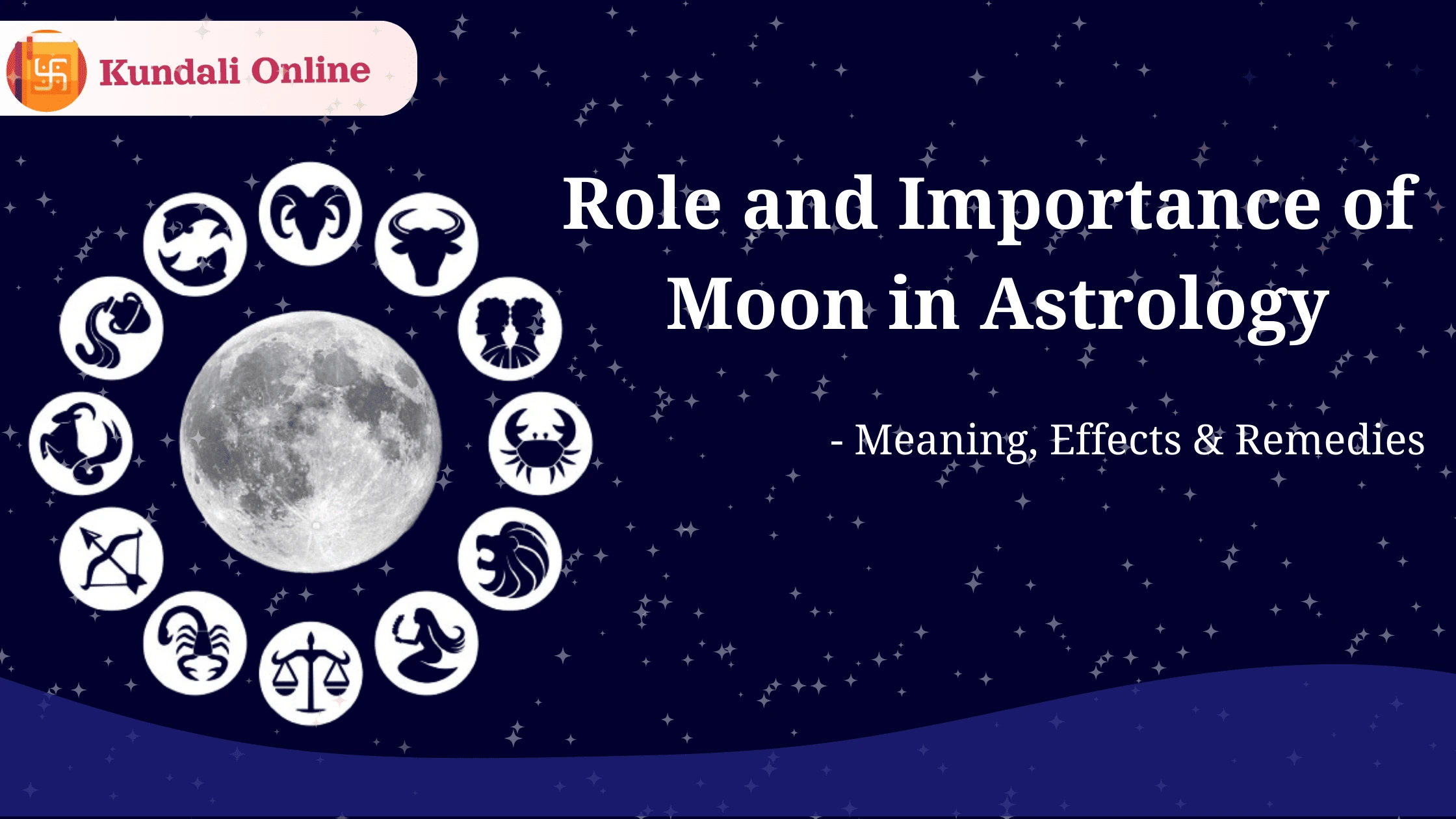 Kundali Online

Role and Importance of Moon in Astrology

- Meaning, Effects & Remedies